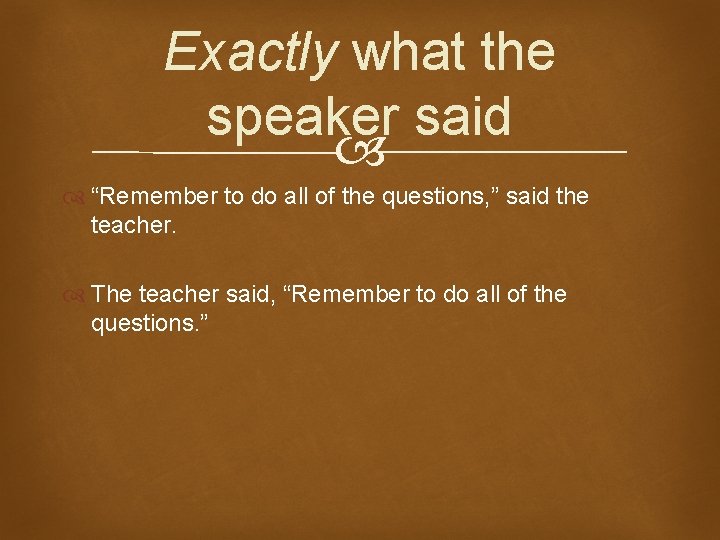 Exactly what the speaker said

“Remember to do all of the questions,” said the teacher.

The teacher said, “Remember to do all of the questions.”